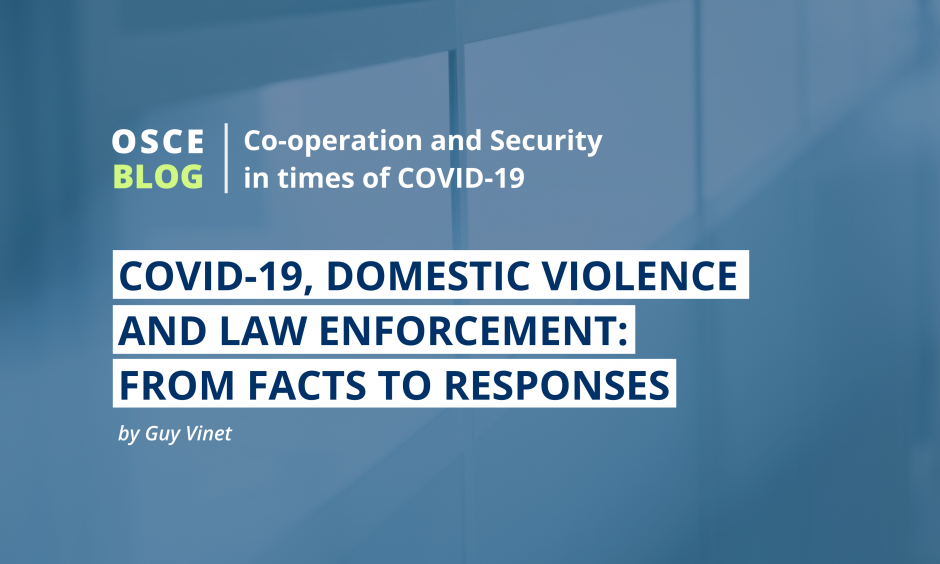 OSCE
BLOG

Co-operation and Security in times of COVID-19

COVID-19, DOMESTIC VIOLENCE AND LAW ENFORCEMENT: FROM FACTS TO RESPONSES

by Guy Vinet